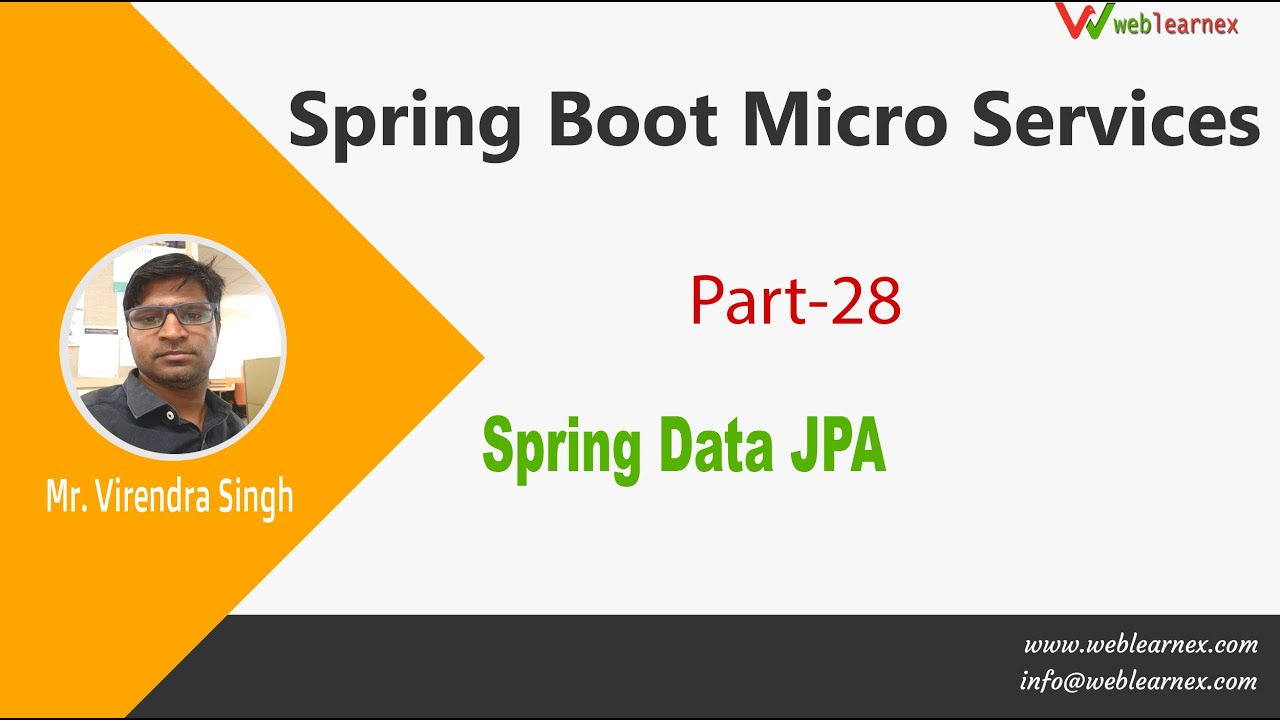 weblearnex

Spring Boot Micro Services

Part-28

Spring Data JPA

Mr. Virendra Singh

www.weblearnex.com
info@weblearnex.com